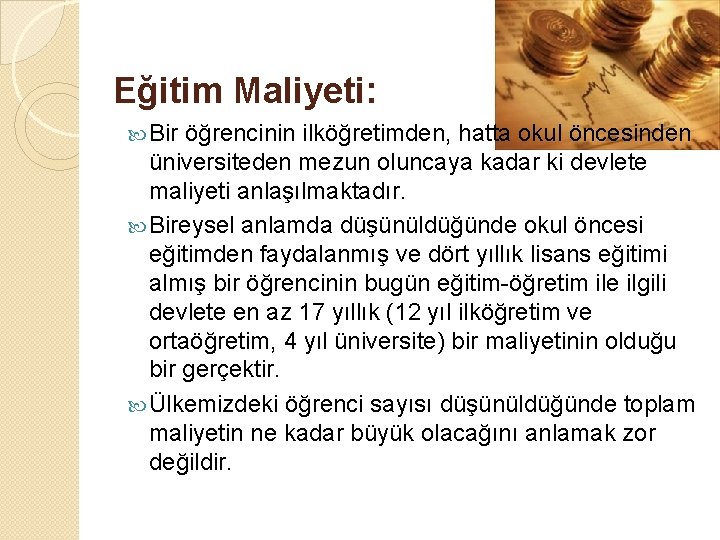 Eğitim Maliyeti:

Bir öğrencinin ilköğretimden, hatta okul öncesinden üniversiteden mezun oluncaya kadar ki devlete maliyeti anlaşılmaktadır.

Bireysel anlamda düşünüldüğünde okul öncesi eğitimden faydalanmış ve dört yıllık lisans eğitimi almış bir öğrencinin bugün eğitim-öğretim ile ilgili devlete en az 17 yıllık (12 yıl ilköğretim ve ortaöğretim, 4 yıl üniversite) bir maliyetinin olduğu bir gerçektir.

Ülkemizdeki öğrenci sayısı düşünüldüğünde toplam maliyetin ne kadar büyük olacağını anlamak zor değildir.